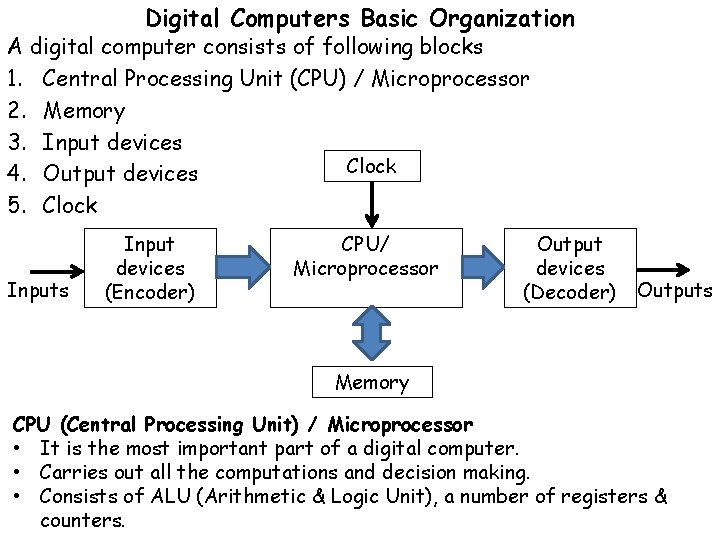 Digital Computers Basic Organization

A digital computer consists of following blocks

1. Central Processing Unit (CPU) / Microprocessor
2. Memory
3. Input devices
4. Output devices
5. Clock

Clock

Inputs

Input devices (Encoder)

CPU/ Microprocessor

Output devices (Decoder)

Outputs

Memory

CPU (Central Processing Unit) / Microprocessor

• It is the most important part of a digital computer.
• Carries out all the computations and decision making.
• Consists of ALU (Arithmetic & Logic Unit), a number of registers & counters.